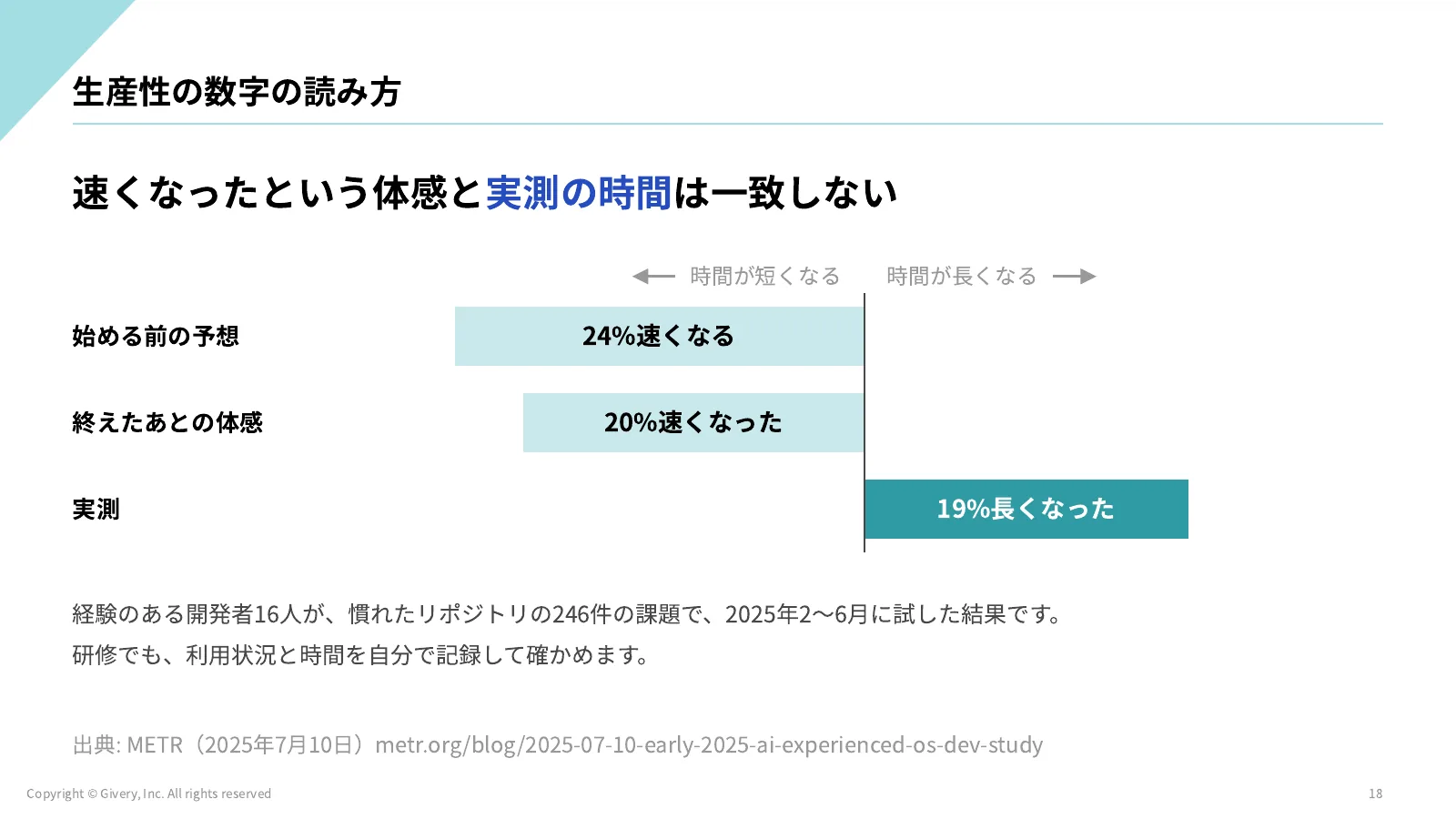 生産性の数字の読み方

速くなったという体感と実測の時間は一致しない

← 時間が短くなる 時間が長くなる →

始める前の予想

24%速くなる

終えたあとの体感

20%速くなった

実測

19%長くなった

経験のある開発者16人が、慣れたリポジトリの246件の課題で、2025年2〜6月に試した結果です。
研修でも、利用状況と時間を自分で記録して確かめます。

出典: METR（2025年7月10日）metr.org/blog/2025-07-10-early-2025-ai-experienced-os-dev-study

Copyright © Givery, Inc. All rights reserved

18